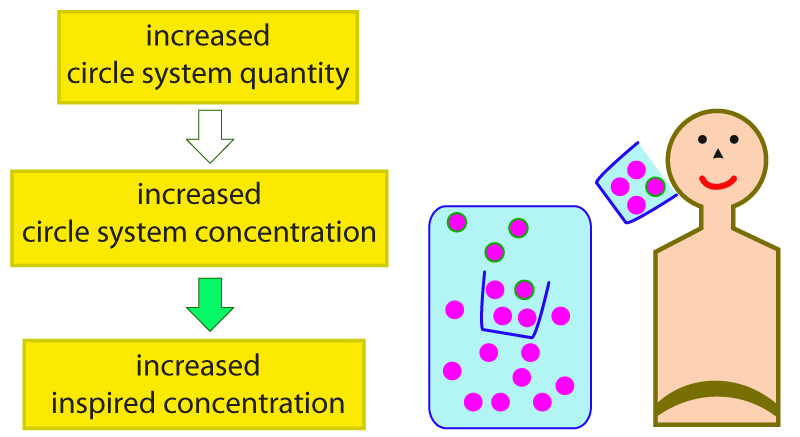 increased
circle system quantity

increased
circle system concentration

increased
inspired concentration